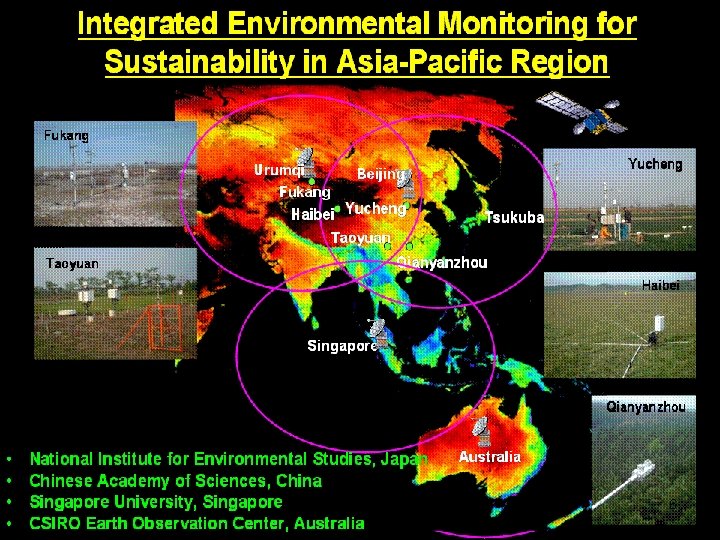 Integrated Environmental Monitoring for Sustainability in Asia-Pacific Region

Fukang

Taoyuan

Urumqi
Fukang
Haibei
Beijing
Yucheng
Taoyuan
Qianyanzhou
Tsukuba
Singapore
Australia

Yucheng

Haibei

Qianyanzhou

• National Institute for Environmental Studies, Japan
• Chinese Academy of Sciences, China
• Singapore University, Singapore
• CSIRO Earth Observation Center, Australia